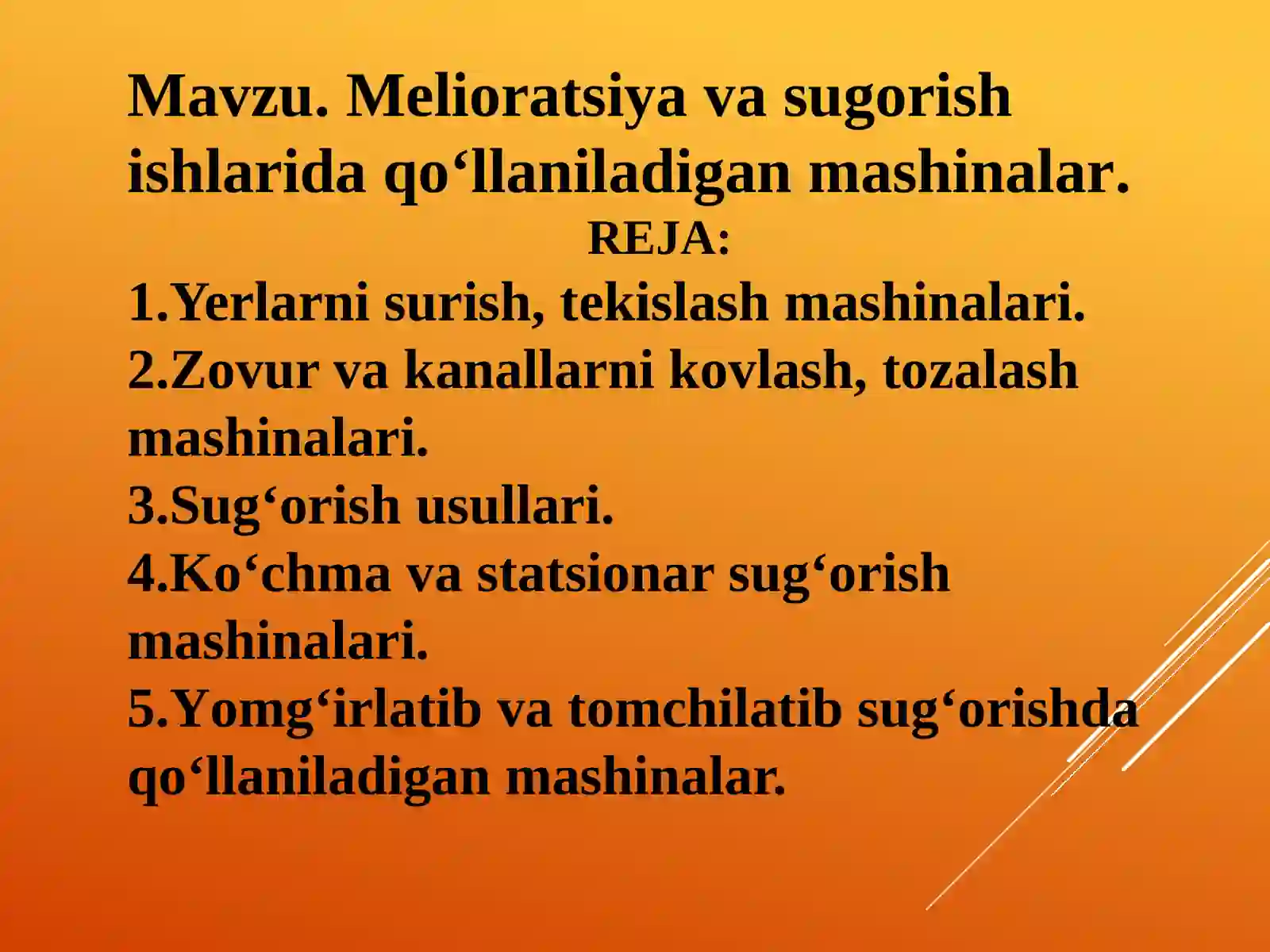 Mavzu. Melioratsiya va sugorish ishlarida qo‘llaniladigan mashinalar.

REJA:

1.Yerlarni surish, tekislash mashinalari.
2.Zovur va kanallarni kovlash, tozalash mashinalari.
3.Sug‘orish usullari.
4.Ko‘chma va statsionar sug‘orish mashinalari.
5.Yomg‘irlatib va tomchilatib sug‘orishda qo‘llaniladigan mashinalar.